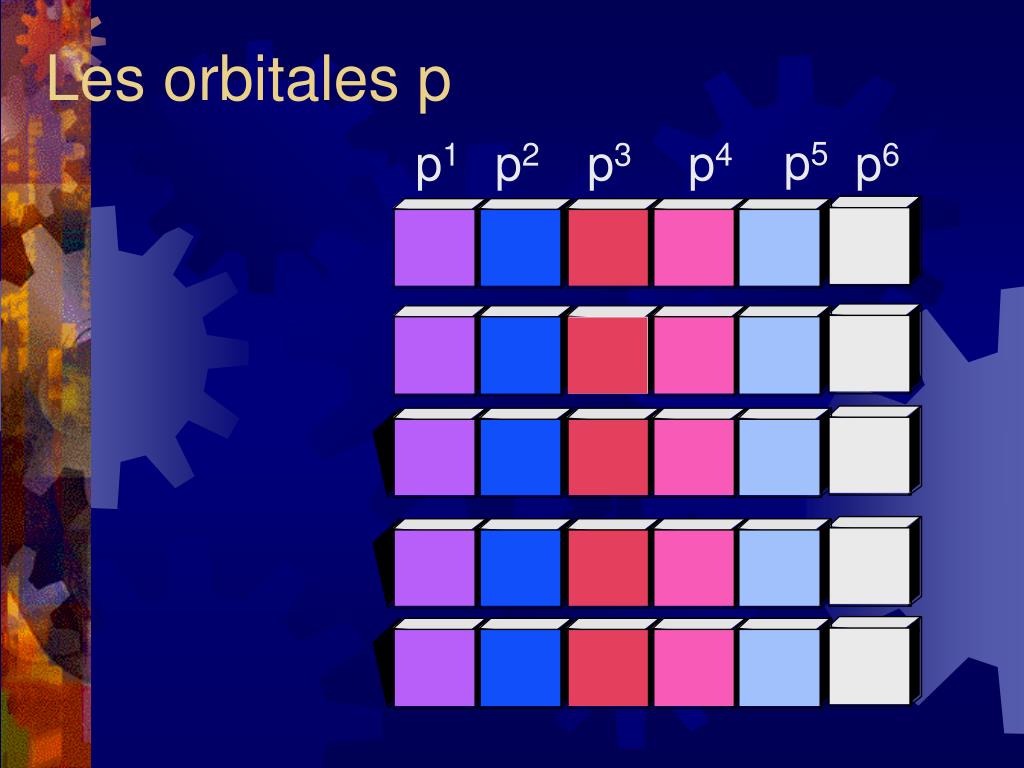 Les orbitales p

$p^1$ $p^2$ $p^3$ $p^4$ $p^5$ $p^6$